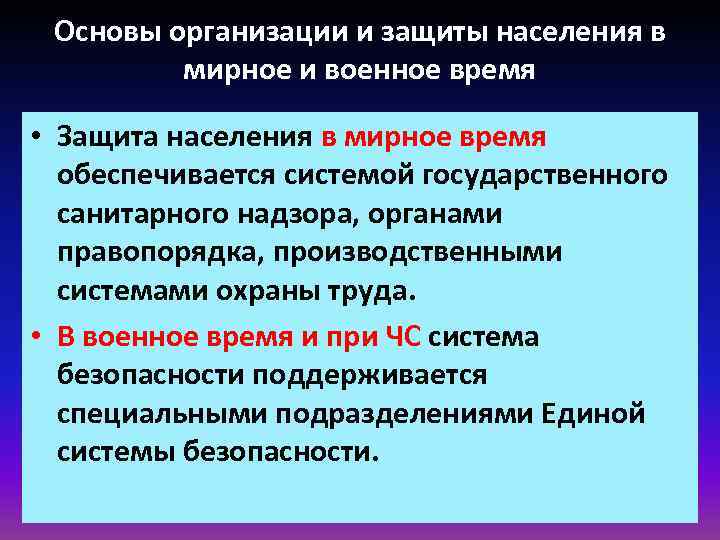 Основы организации и защиты населения в мирное и военное время

• Защита населения в мирное время обеспечивается системой государственного санитарного надзора, органами правопорядка, производственными системами охраны труда.

• В военное время и при ЧС система безопасности поддерживается специальными подразделениями Единой системы безопасности.